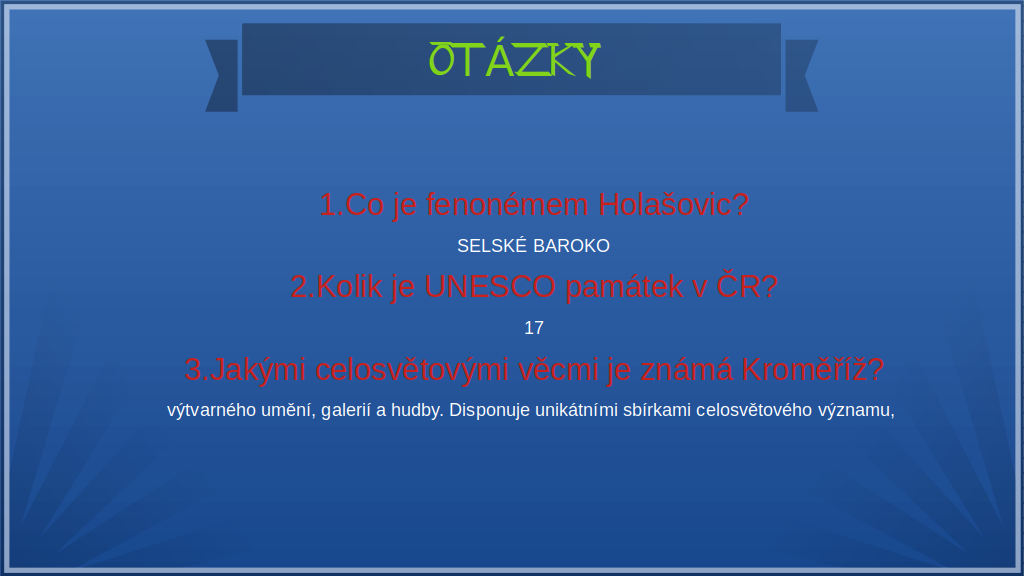 OTÁZKY

1.Co je fenonémem Holašovic?

SELSKÉ BAROKO

2.Kolik je UNESCO památek v ČR?

17

3.Jakými celosvětovými věcmi je známá Kroměříž?

výtvarného umění, galerií a hudby. Disponuje unikátními sbírkami celosvětového významu,